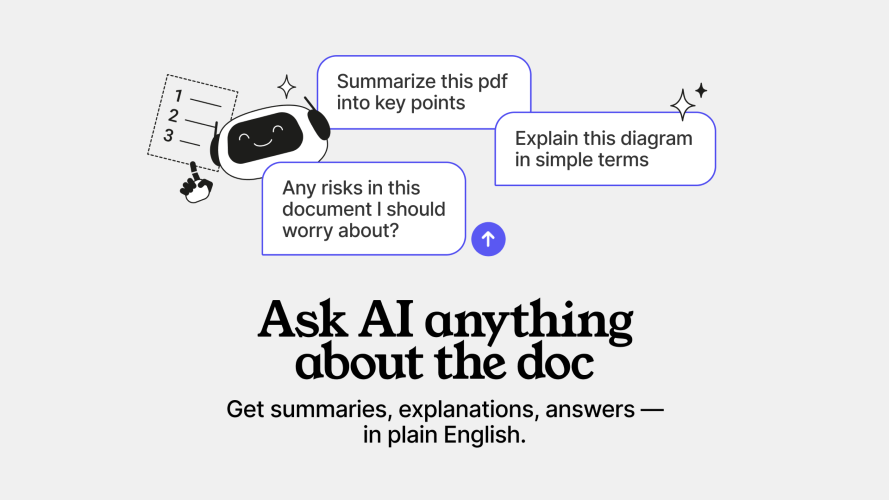 1
2
3

Summarize this pdf into key points

Explain this diagram in simple terms

Any risks in this document I should worry about?

Ask AI anything about the doc

Get summaries, explanations, answers — in plain English.